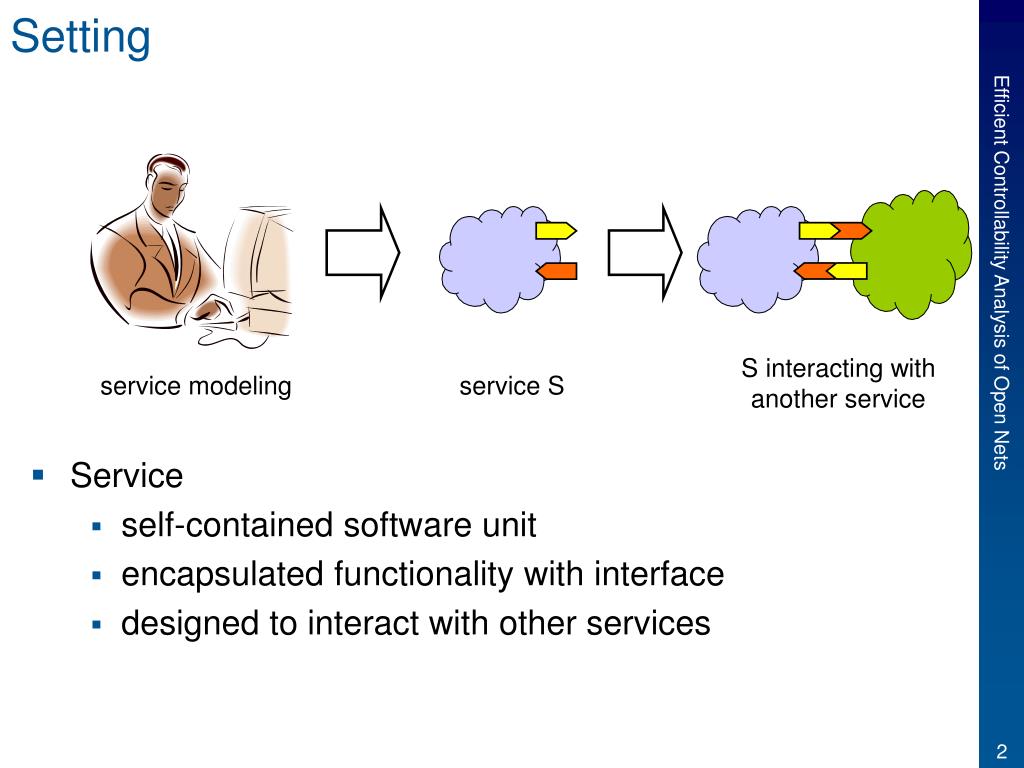 Setting

service modeling

service S

S interacting with another service

▪ Service
 ▪ self-contained software unit
 ▪ encapsulated functionality with interface
 ▪ designed to interact with other services

Efficient Controllability Analysis of Open Nets

2